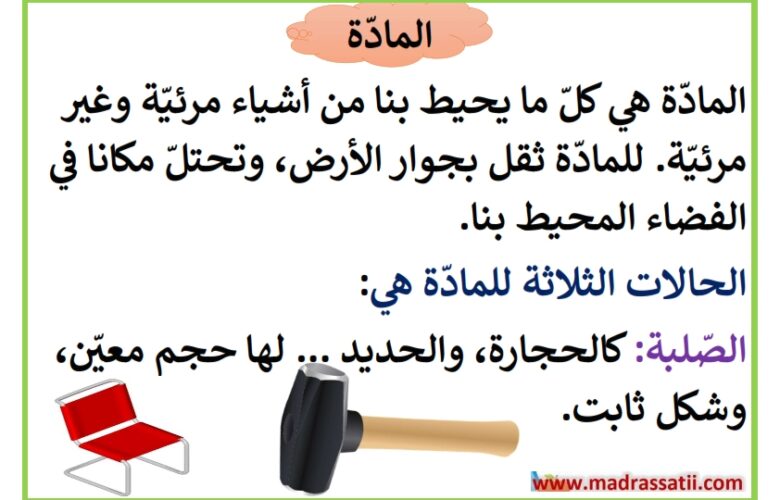 المادّة

المادّة هي كلّ ما يحيط بنا من أشياء مرئيّة وغير مرئيّة. للمادّة ثقل بجوار الأرض، وتحتلّ مكانا في الفضاء المحيط بنا.

الحالات الثلاثة للمادّة هي:

الصّلبة: كالحجارة، والحديد ... لها حجم معيّن، وشكل ثابت.

www.madrassatii.com